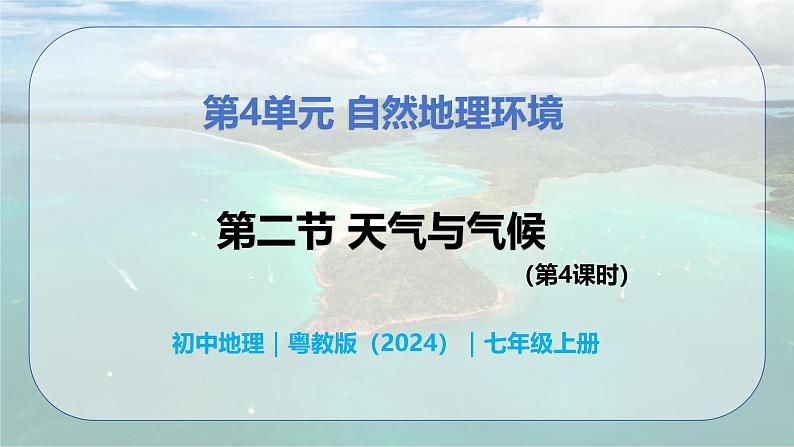 第4单元 自然地理环境

第二节 天气与气候

（第4课时）

初中地理｜粤教版（2024）｜七年级上册